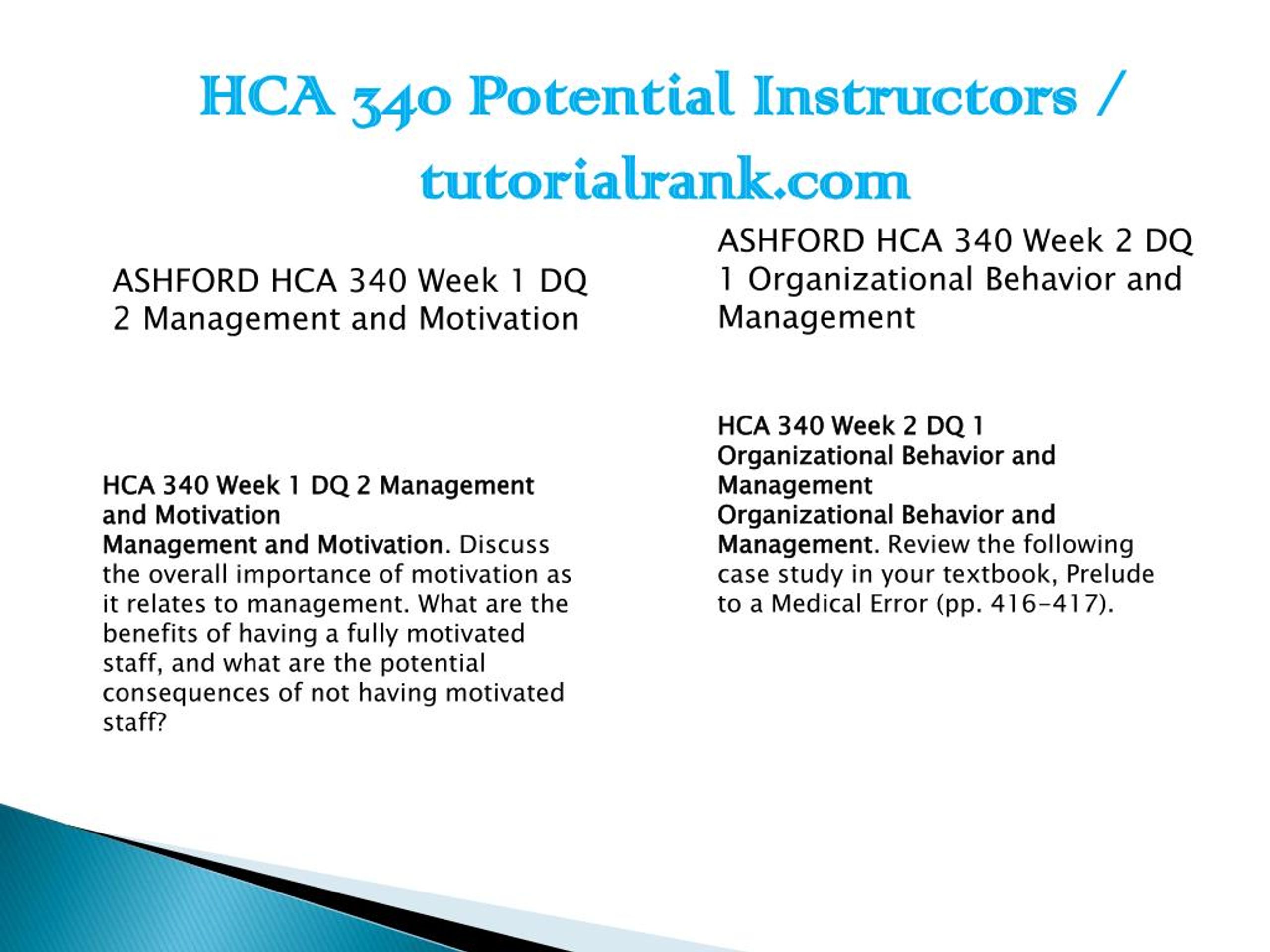 HCA 340 Potential Instructors / tutorialrank.com

ASHFORD HCA 340 Week 1 DQ 2 Management and Motivation

HCA 340 Week 1 DQ 2 Management and Motivation
Management and Motivation. Discuss the overall importance of motivation as it relates to management. What are the benefits of having a fully motivated staff, and what are the potential consequences of not having motivated staff?

ASHFORD HCA 340 Week 2 DQ 1 Organizational Behavior and Management

HCA 340 Week 2 DQ 1 Organizational Behavior and Management
Organizational Behavior and Management. Review the following case study in your textbook, Prelude to a Medical Error (pp. 416-417).